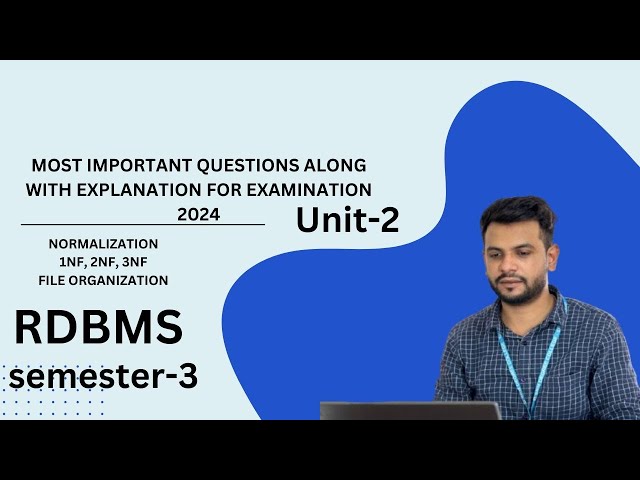 MOST IMPORTANT QUESTIONS ALONG WITH EXPLANATION FOR EXAMINATION 2024

Unit-2

NORMALIZATION
1NF, 2NF, 3NF
FILE ORGANIZATION

RDBMS
semester-3